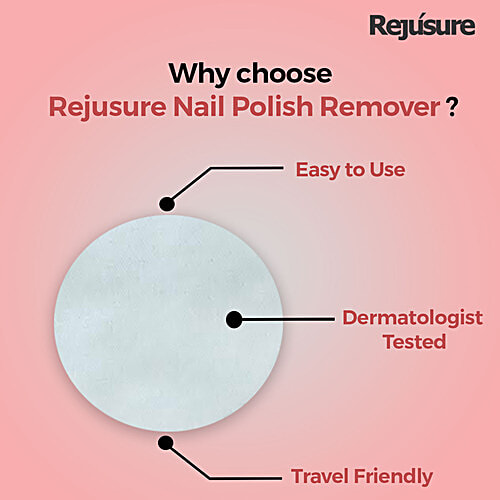 Rejúsure

Why choose
Rejusure Nail Polish Remover ?

Easy to Use

Dermatologist Tested

Travel Friendly